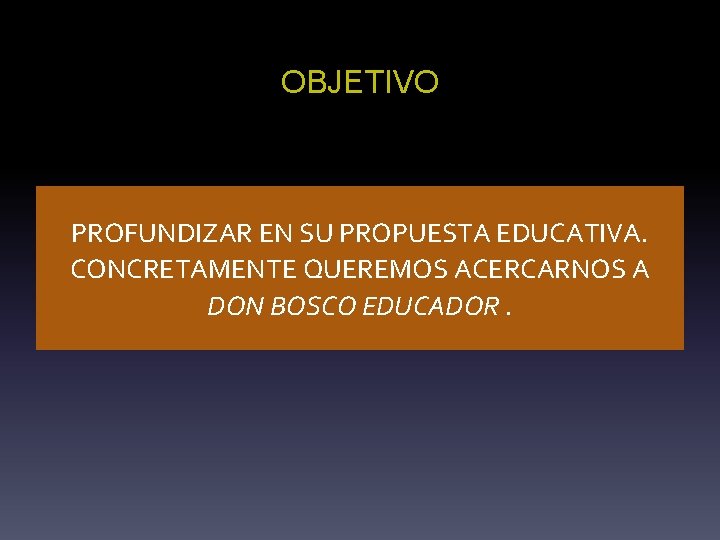 OBJETIVO

PROFUNDIZAR EN SU PROPUESTA EDUCATIVA. CONCRETAMENTE QUEREMOS ACERCARNOS A DON BOSCO EDUCADOR .